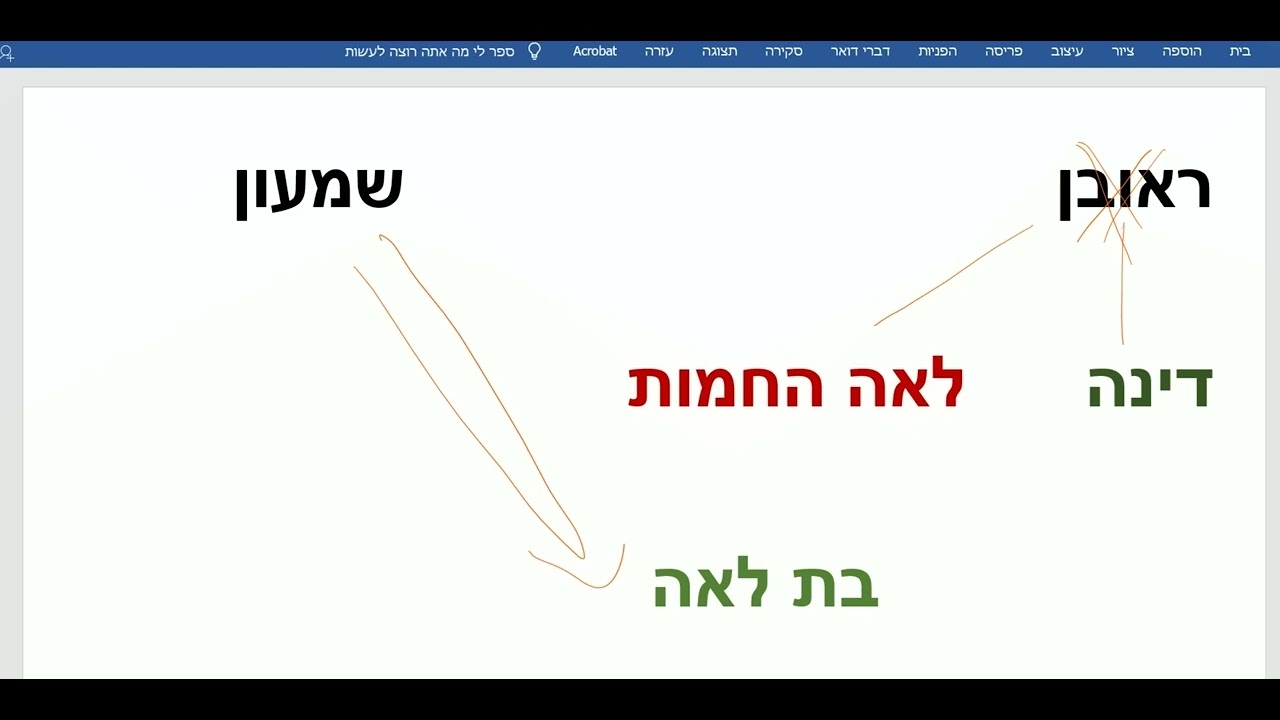 בית הוספה ציור עיצוב פריסה הפניות דברי דואר סקירה תצוגה עזרה Acrobat ספר לי מה אתה רוצה לעשות

ראובן

שמעון

דינה

לאה החמות

בת לאה